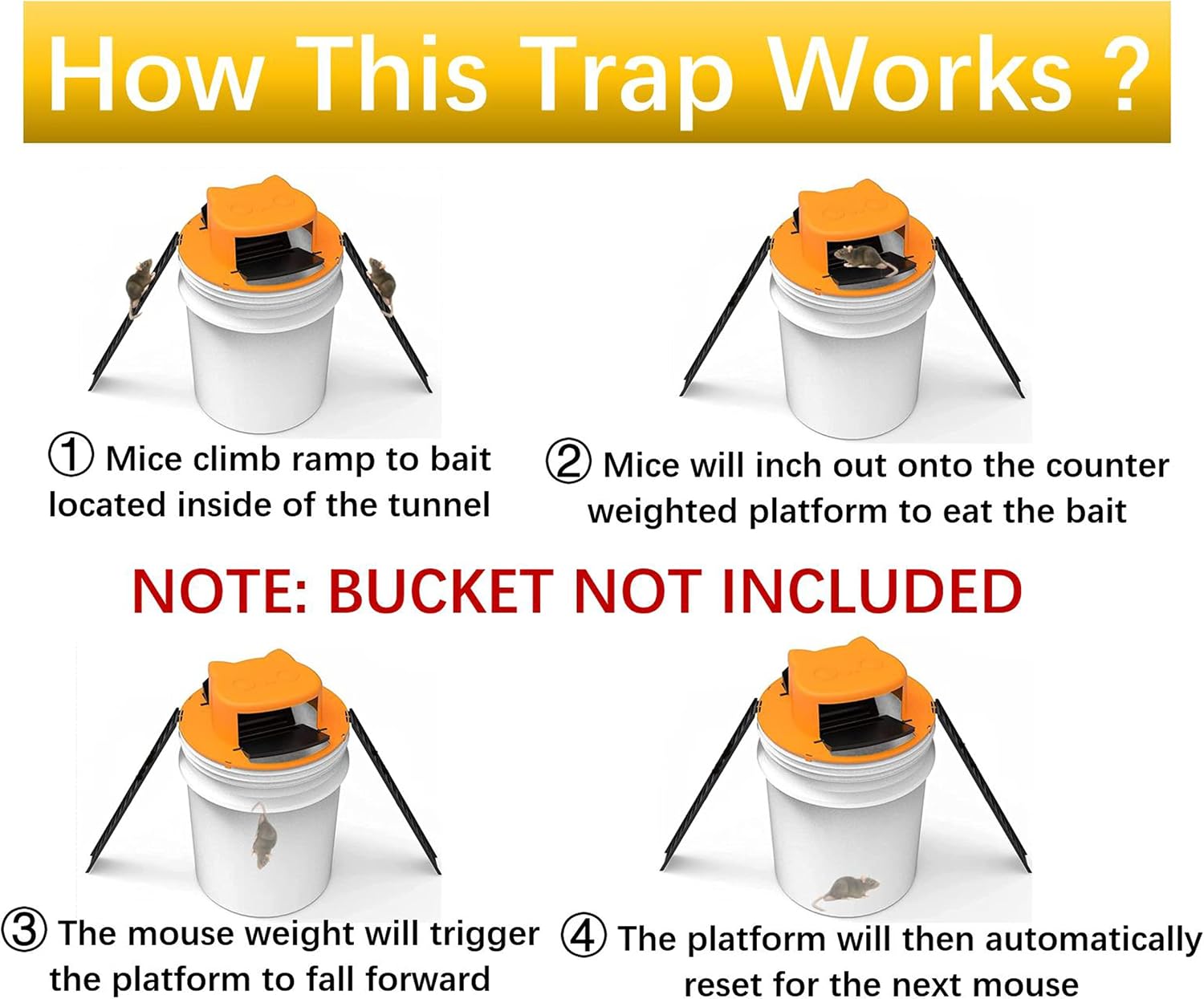 How This Trap Works ?

① Mice climb ramp to bait located inside of the tunnel

② Mice will inch out onto the counter weighted platform to eat the bait

NOTE: BUCKET NOT INCLUDED

③ The mouse weight will trigger the platform to fall forward

④ The platform will then automatically reset for the next mouse